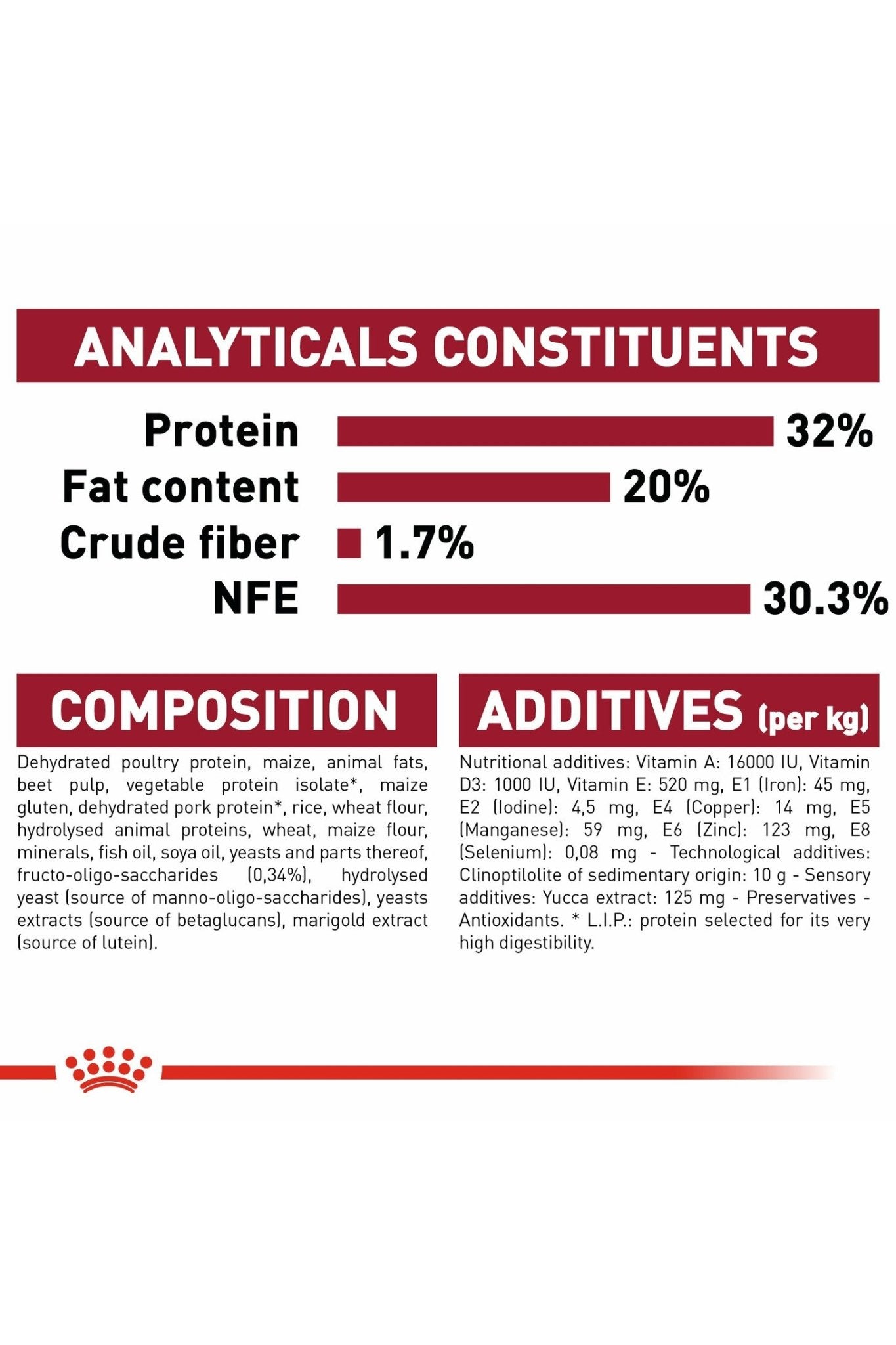 ANALYTICALS CONSTITUENTS

Protein 32%
Fat content 20%
Crude fiber 1.7%
NFE 30.3%

COMPOSITION

Dehydrated poultry protein, maize, animal fats, beet pulp, vegetable protein isolate*, maize gluten, dehydrated pork protein*, rice, wheat flour, hydrolysed animal proteins, wheat, maize flour, minerals, fish oil, soya oil, yeasts and parts thereof, fructo-oligo-saccharides (0,34%), hydrolysed yeast (source of manno-oligo-saccharides), yeasts extracts (source of betaglucans), marigold extract (source of lutein).

ADDITIVES (per kg)

Nutritional additives: Vitamin A: 16000 IU, Vitamin D3: 1000 IU, Vitamin E: 520 mg, E1 (Iron): 45 mg, E2 (Iodine): 4,5 mg, E4 (Copper): 14 mg, E5 (Manganese): 59 mg, E6 (Zinc): 123 mg, E8 (Selenium): 0,08 mg - Technological additives: Clinoptilolite of sedimentary origin: 10 g - Sensory additives: Yucca extract: 125 mg - Preservatives - Antioxidants. * L.I.P.: protein selected for its very high digestibility.